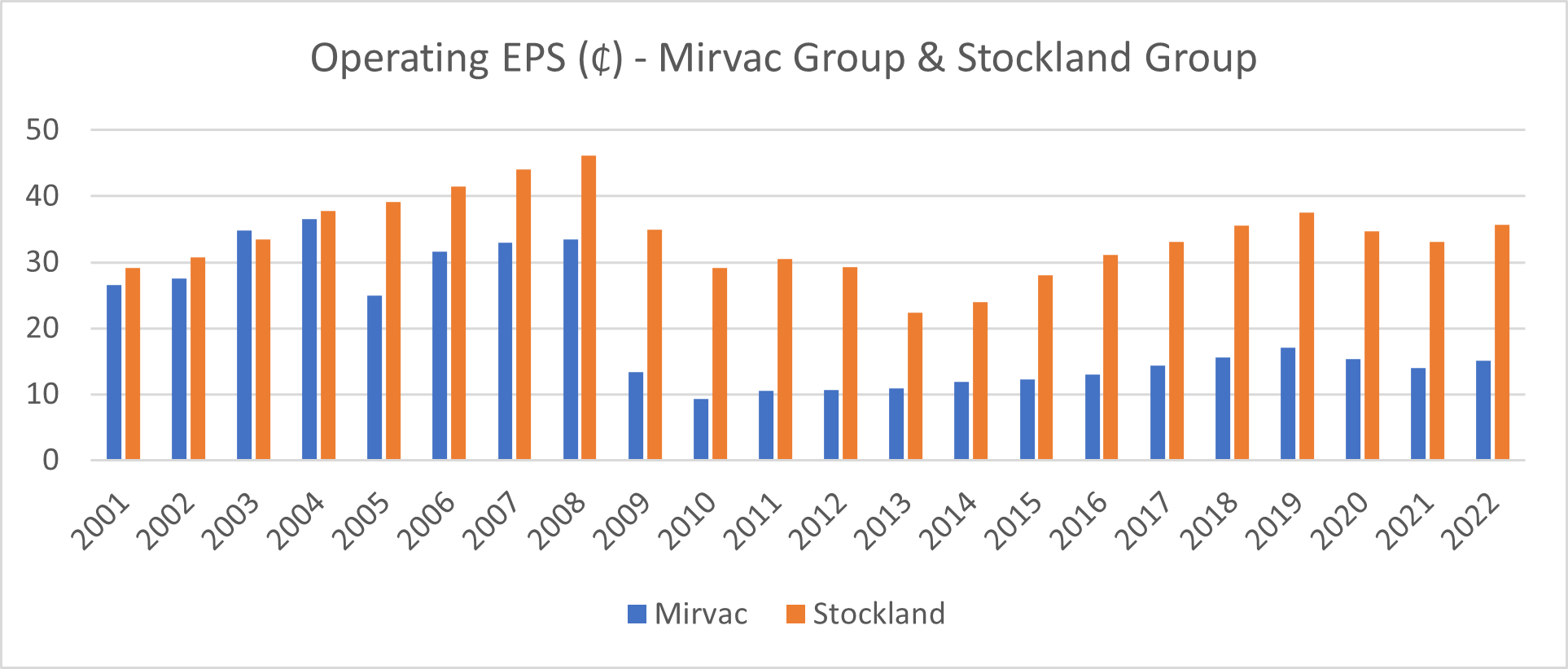 Operating EPS (¢) - Mirvac Group & Stockland Group

50
40
30
20
10
0

2001
2002
2003
2004
2005
2006
2007
2008
2009
2010
2011
2012
2013
2014
2015
2016
2017
2018
2019
2020
2021
2022

Mirvac Stockland